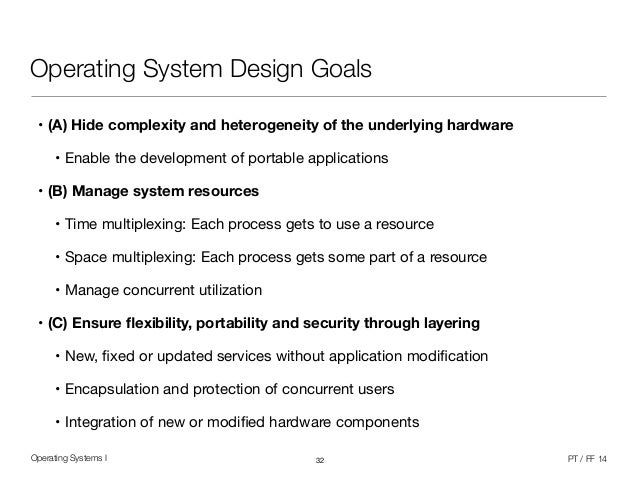 Operating System Design Goals

• (A) Hide complexity and heterogeneity of the underlying hardware

• Enable the development of portable applications

• (B) Manage system resources

• Time multiplexing: Each process gets to use a resource

• Space multiplexing: Each process gets some part of a resource

• Manage concurrent utilization

• (C) Ensure flexibility, portability and security through layering

• New, fixed or updated services without application modification

• Encapsulation and protection of concurrent users

• Integration of new or modified hardware components

Operating Systems I

32

PT / FF 14